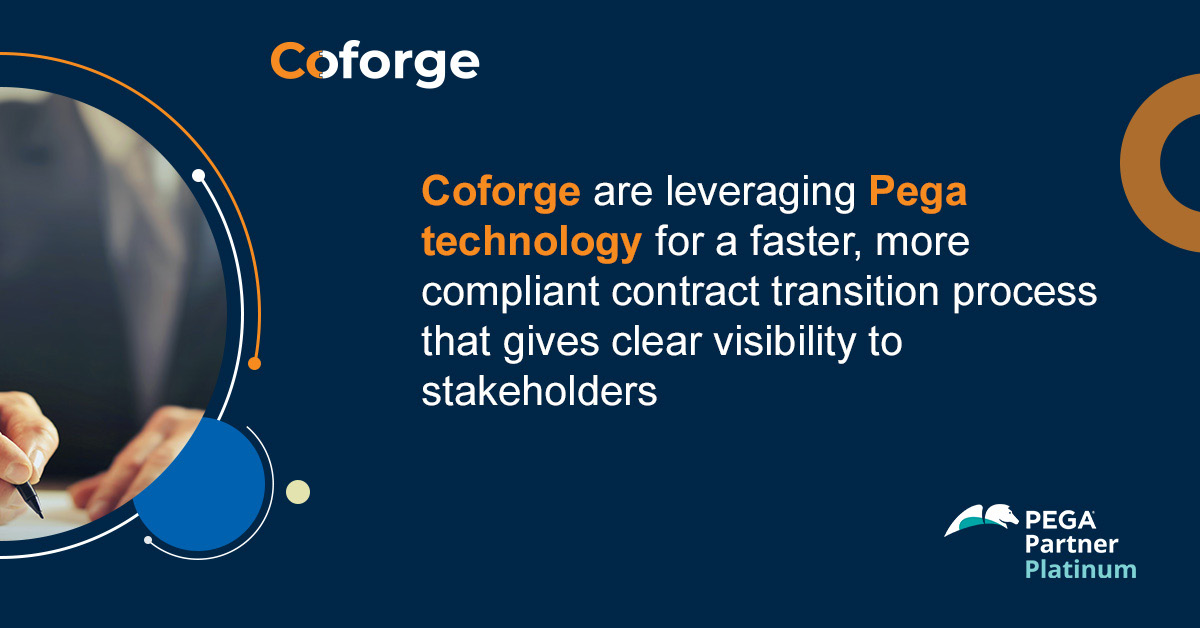 Coforge

Coforge are leveraging Pega technology for a faster, more compliant contract transition process that gives clear visibility to stakeholders

PEGA
Partner
Platinum